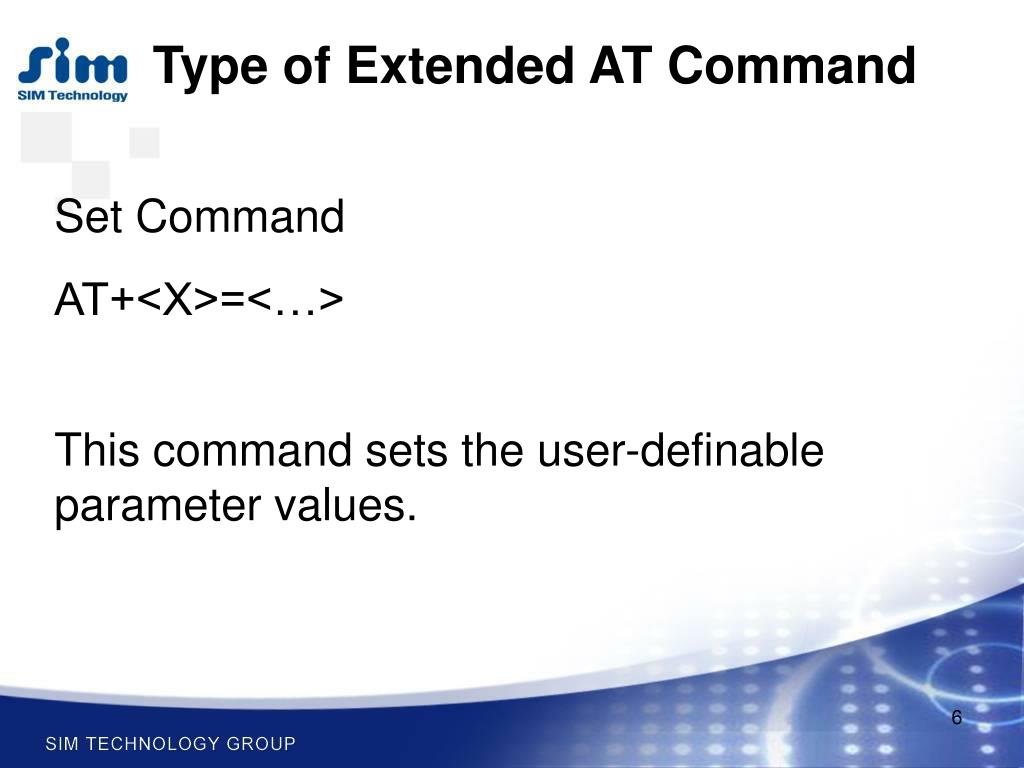 Sim
SIM Technology

Type of Extended AT Command

Set Command

AT+<X>=<…>

This command sets the user-definable parameter values.

6

SIM TECHNOLOGY GROUP